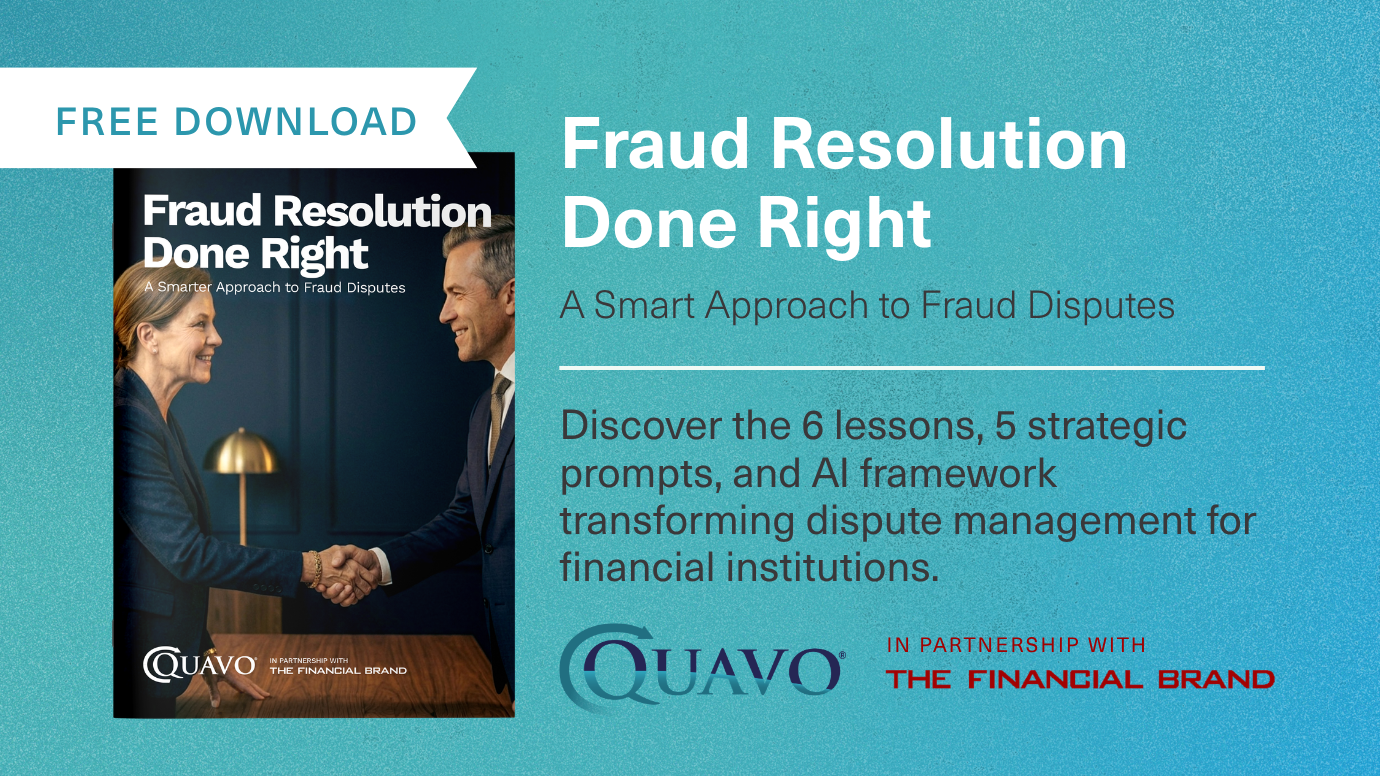 FREE DOWNLOAD

Fraud Resolution Done Right

A Smarter Approach to Fraud Disputes

QUAVO® IN PARTNERSHIP WITH THE FINANCIAL BRAND

Fraud Resolution Done Right

A Smart Approach to Fraud Disputes

Discover the 6 lessons, 5 strategic prompts, and AI framework transforming dispute management for financial institutions.

QUAVO®

IN PARTNERSHIP WITH
THE FINANCIAL BRAND